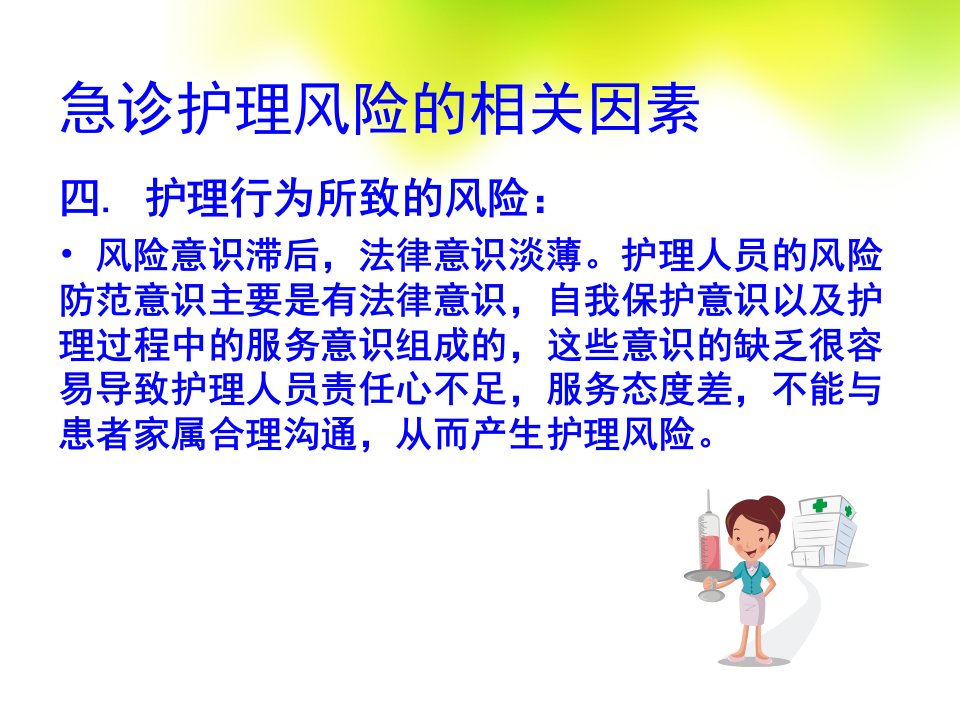 急诊护理风险的相关因素

四. 护理行为所致的风险：

• 风险意识滞后，法律意识淡薄。护理人员的风险防范意识主要是有法律意识，自我保护意识以及护理过程中的服务意识组成的，这些意识的缺乏很容易导致护理人员责任心不足，服务态度差，不能与患者家属合理沟通，从而产生护理风险。